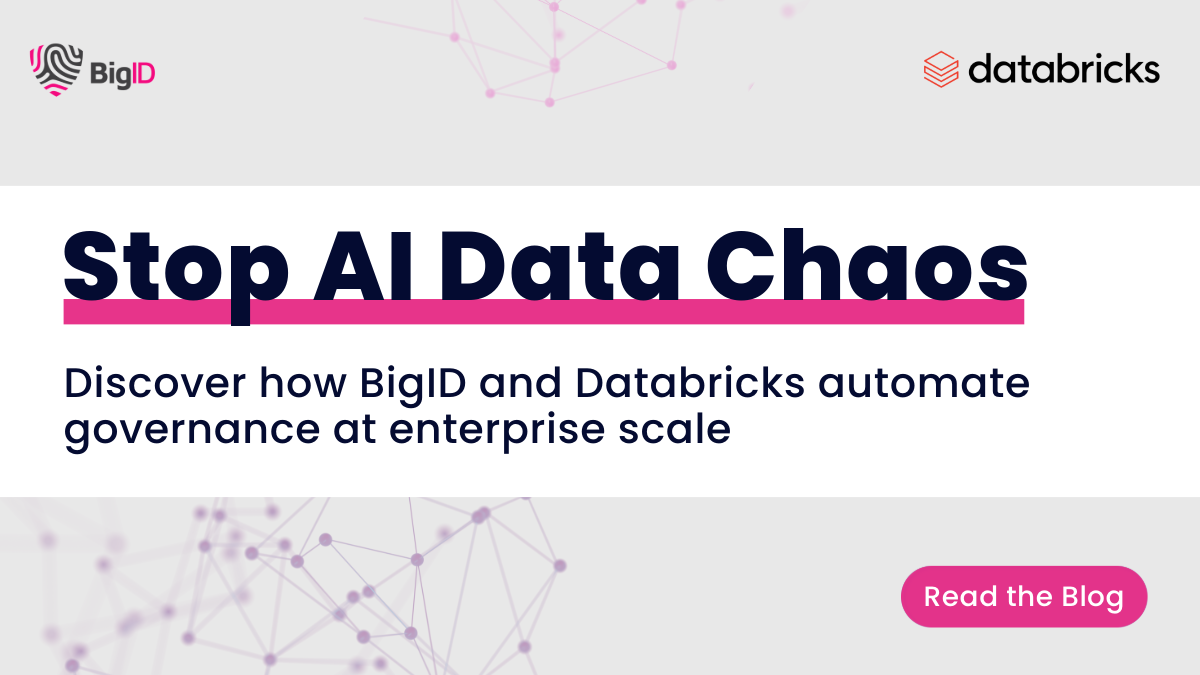 BigID

databricks

Stop AI Data Chaos

Discover how BigID and Databricks automate governance at enterprise scale

Read the Blog